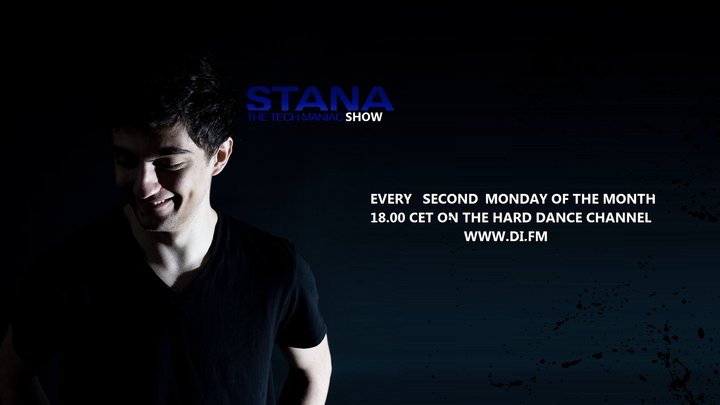 STANA
THE TECH MANIAC SHOW

EVERY SECOND MONDAY OF THE MONTH
18.00 CET ON THE HARD DANCE CHANNEL
WWW.DI.FM